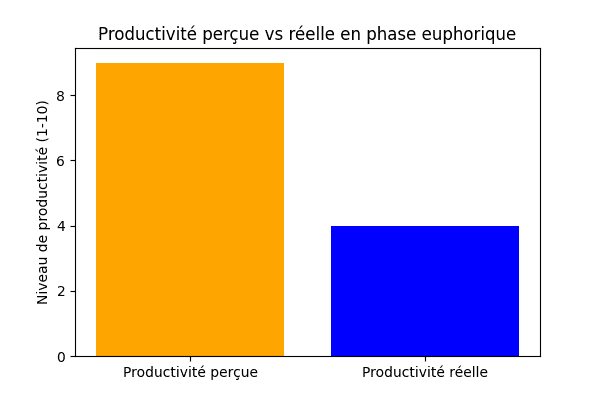 Productivité perçue vs réelle en phase euphorique

Niveau de productivité (1-10)

8
6
4
2
0

Productivité perçue
Productivité réelle